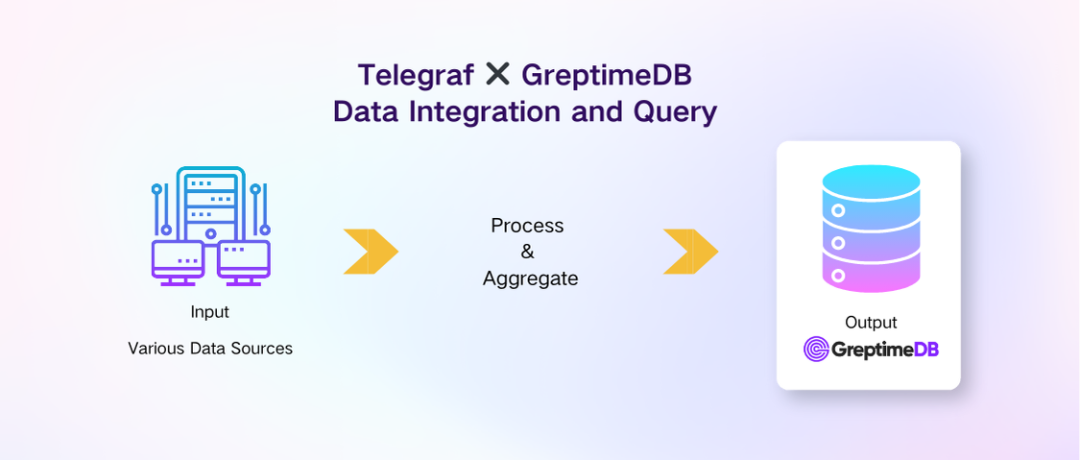 Telegraf ✕ GreptimeDB
Data Integration and Query

Input

Various Data Sources

Process
&
Aggregate

Output

GreptimeDB